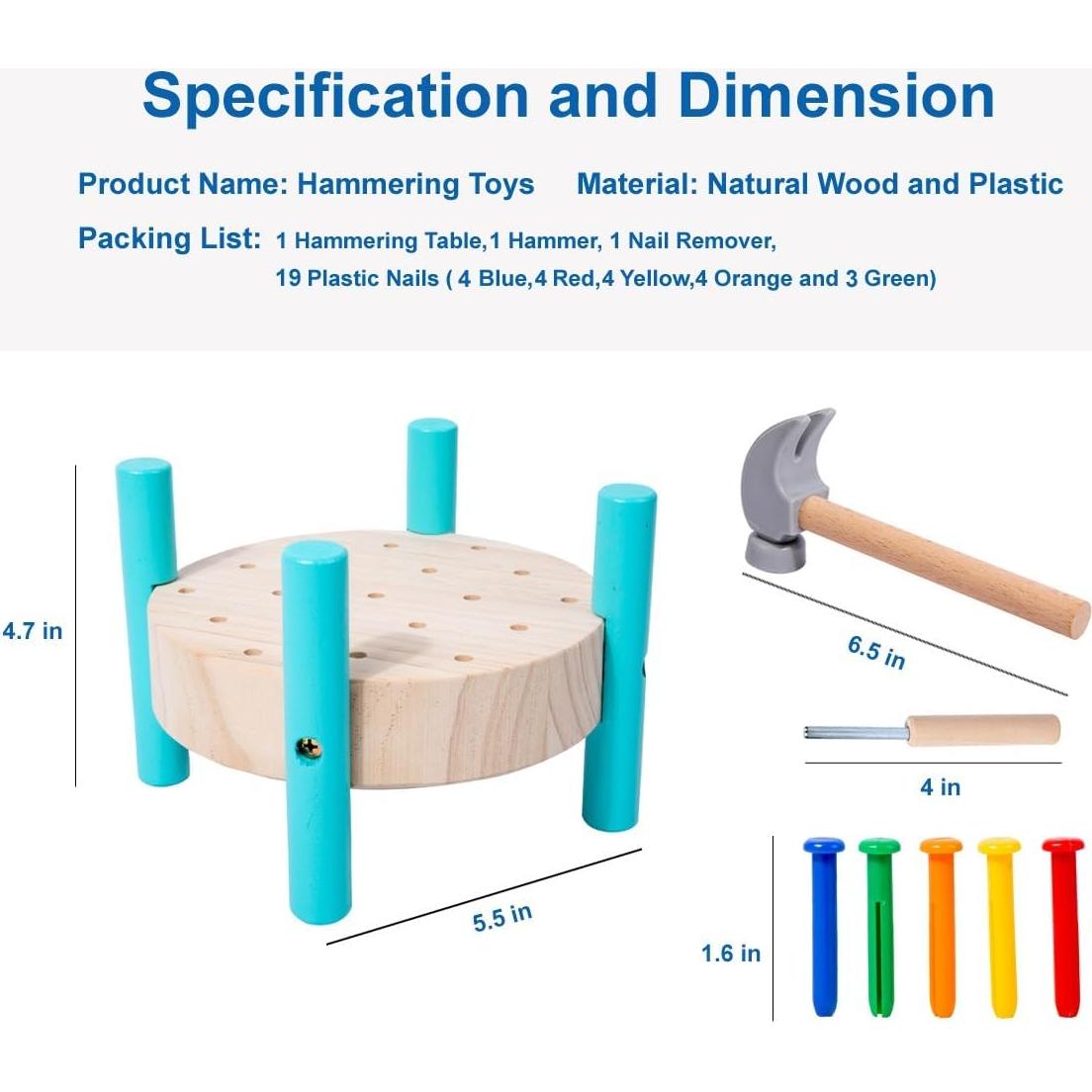 Specification and Dimension

Product Name: Hammering Toys Material: Natural Wood and Plastic

Packing List: 1 Hammering Table,1 Hammer, 1 Nail Remover, 19 Plastic Nails ( 4 Blue,4 Red,4 Yellow,4 Orange and 3 Green)

4.7 in

5.5 in

6.5 in

4 in

1.6 in